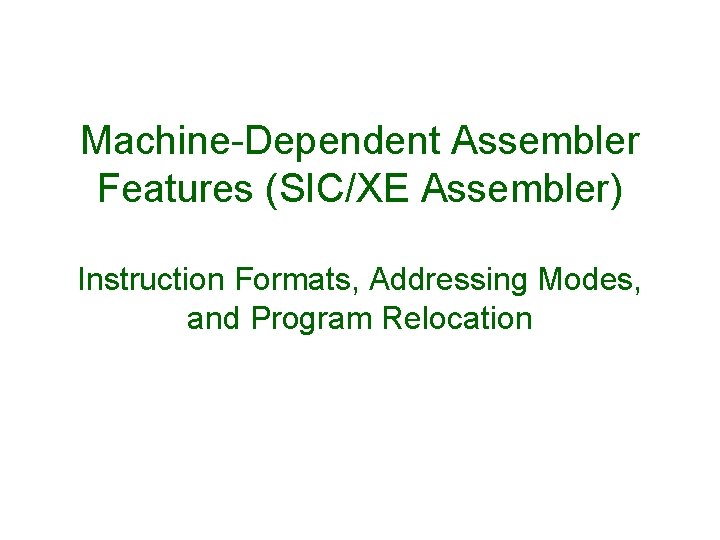 Machine-Dependent Assembler Features (SIC/XE Assembler)

Instruction Formats, Addressing Modes, and Program Relocation